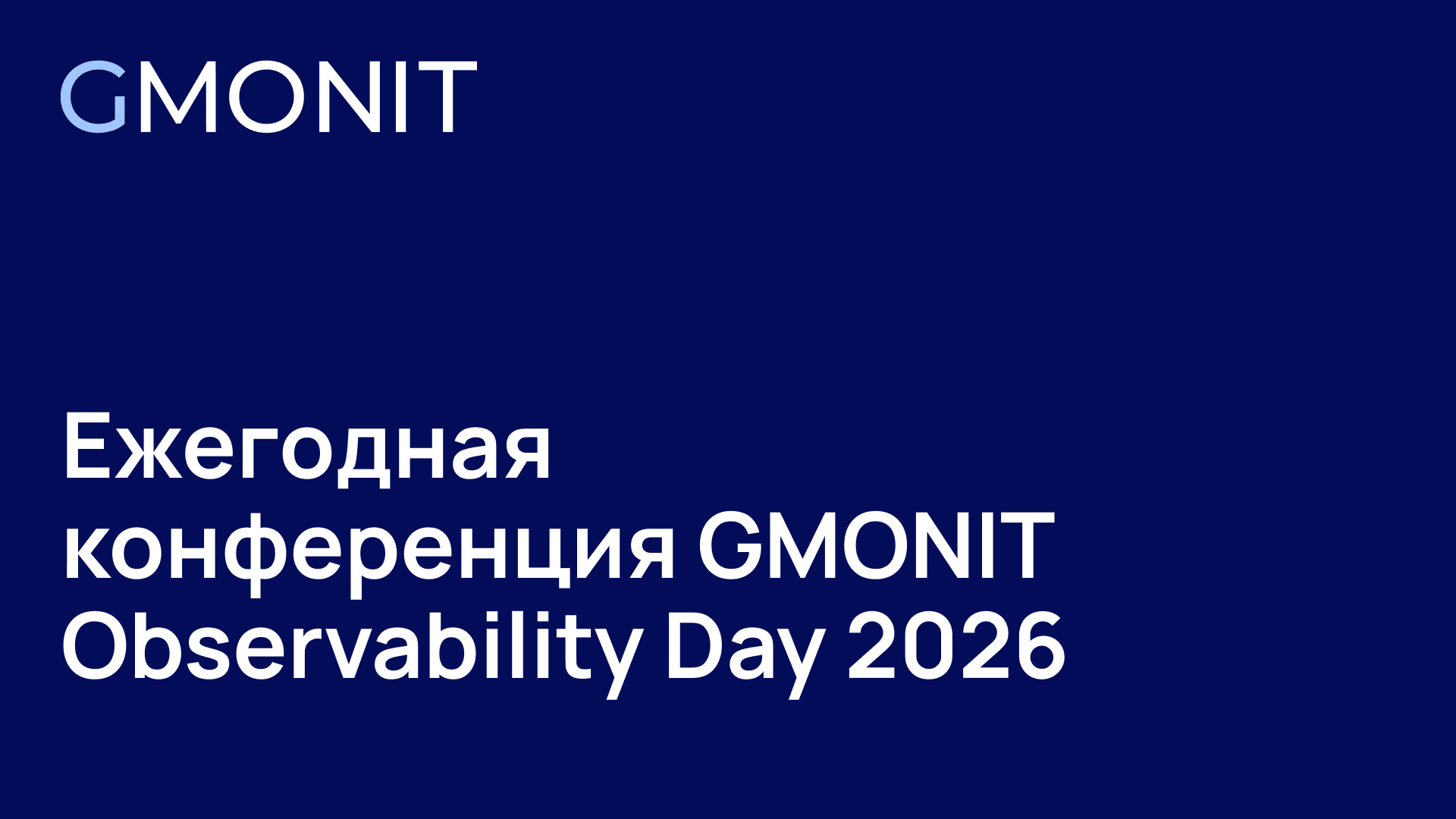 GMONIT

Ежегодная конференция GMONIT Observability Day 2026